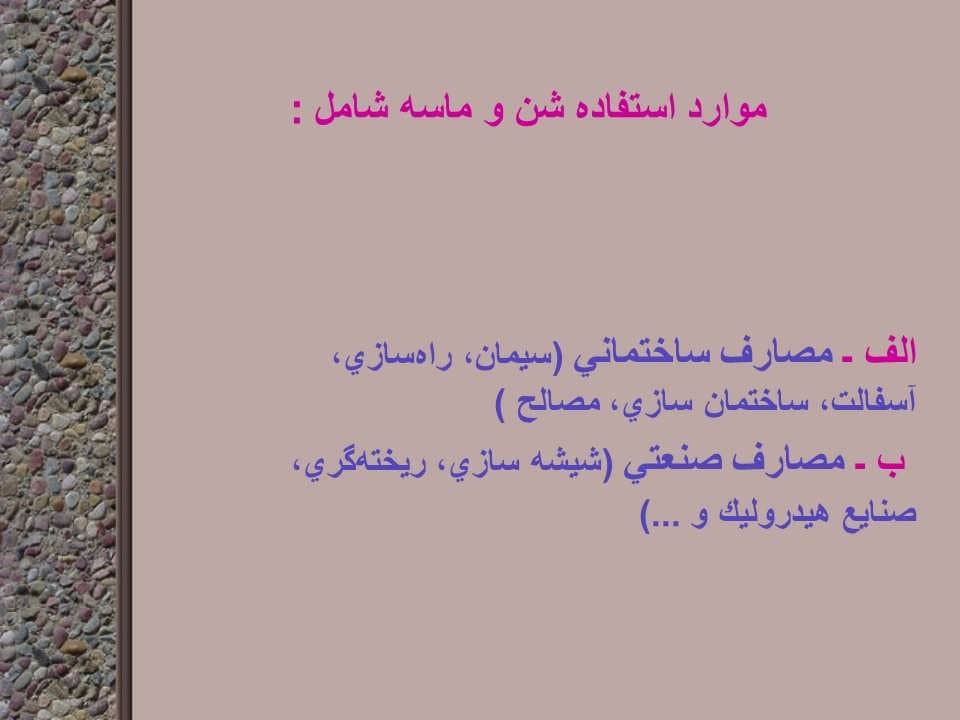 موارد استفاده شن و ماسه شامل :

الف ـ مصارف ساختماني (سيمان، راه‌سازي، آسفالت، ساختمان سازي، مصالح )

ب ـ مصارف صنعتي (شيشه سازي، ريخته‌گري، صنايع هيدروليك و ...)